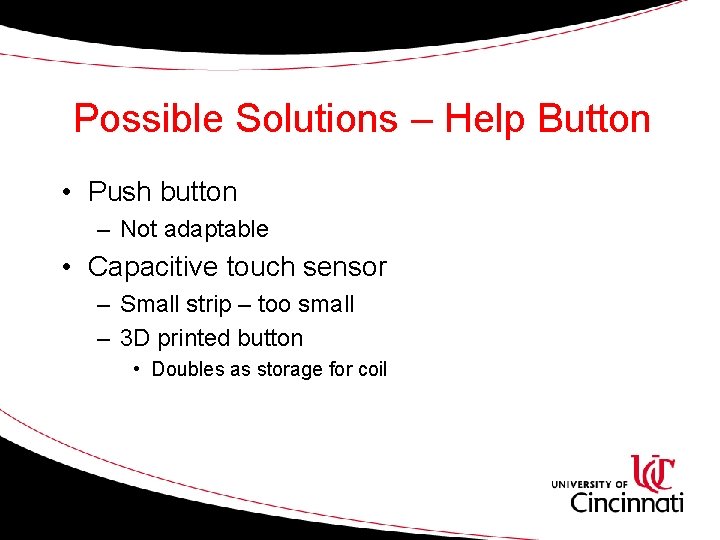 Possible Solutions – Help Button

• Push button
  – Not adaptable
• Capacitive touch sensor
  – Small strip – too small
  – 3D printed button
    • Doubles as storage for coil

UC
UNIVERSITY OF Cincinnati